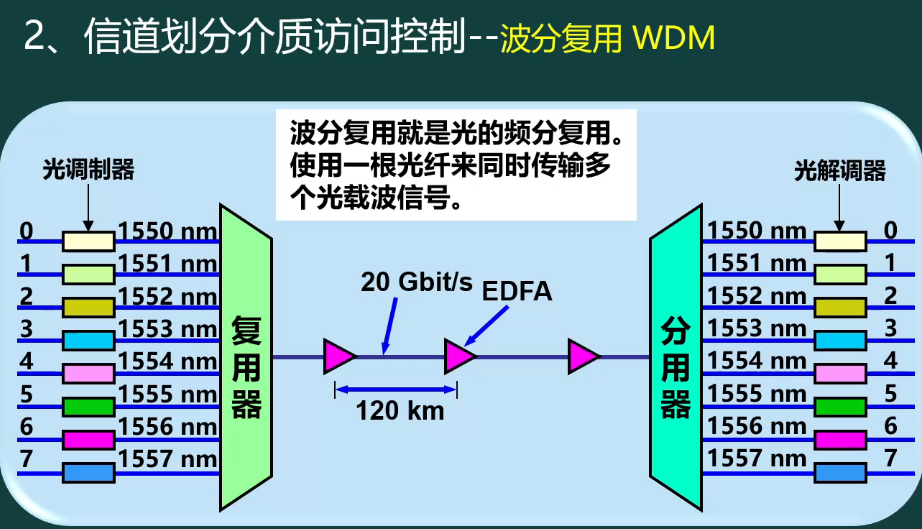 2、信道划分介质访问控制--波分复用 WDM

波分复用就是光的频分复用。使用一根光纤来同时传输多个光载波信号。

光调制器

0 1550 nm
1 1551 nm
2 1552 nm
3 1553 nm
4 1554 nm
5 1555 nm
6 1556 nm
7 1557 nm

复用器

20 Gbit/s
EDFA
120 km

分用器

光解调器

1550 nm 0
1551 nm 1
1552 nm 2
1553 nm 3
1554 nm 4
1555 nm 5
1556 nm 6
1557 nm 7